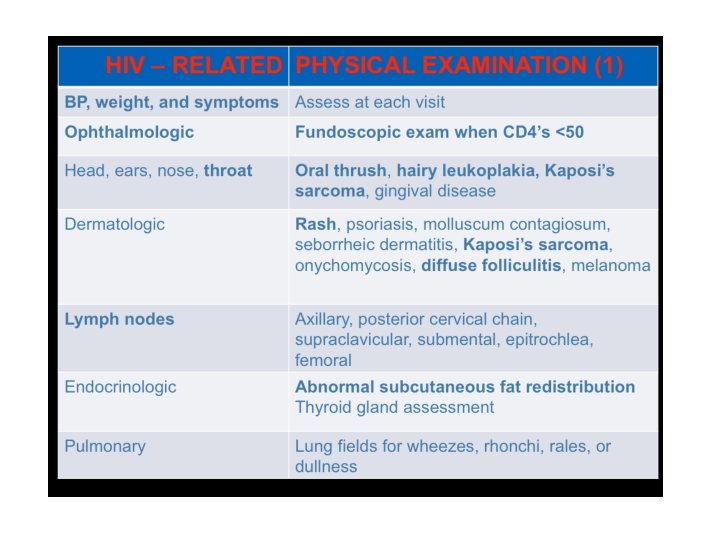 | HIV – RELATED | PHYSICAL EXAMINATION (1) |
|---|---|
| BP, weight, and symptoms | Assess at each visit |
| Ophthalmologic | Fundoscopic exam when CD4's <50 |
| Head, ears, nose, throat | Oral thrush, hairy leukoplakia, Kaposi's sarcoma, gingival disease |
| Dermatologic | Rash, psoriasis, molluscum contagiosum, seborrheic dermatitis, Kaposi's sarcoma, onychomycosis, diffuse folliculitis, melanoma |
| Lymph nodes | Axillary, posterior cervical chain, supraclavicular, submental, epitrochlea, femoral |
| Endocrinologic | Abnormal subcutaneous fat redistribution Thyroid gland assessment |
| Pulmonary | Lung fields for wheezes, rhonchi, rales, or dullness |